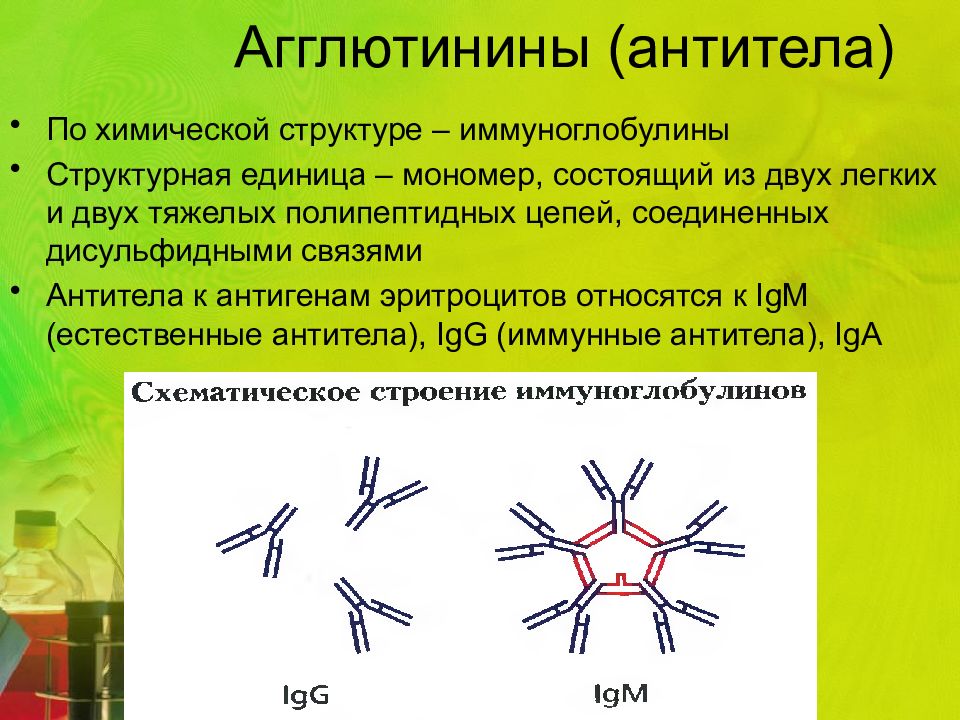 Агглютинины (антитела)

• По химической структуре – иммуноглобулины

• Структурная единица – мономер, состоящий из двух легких и двух тяжелых полипептидных цепей, соединенных дисульфидными связями

• Антитела к антигенам эритроцитов относятся к IgM (естественные антитела), IgG (иммунные антитела), IgA

Схематическое строение иммуноглобулинов

IgG

IgM